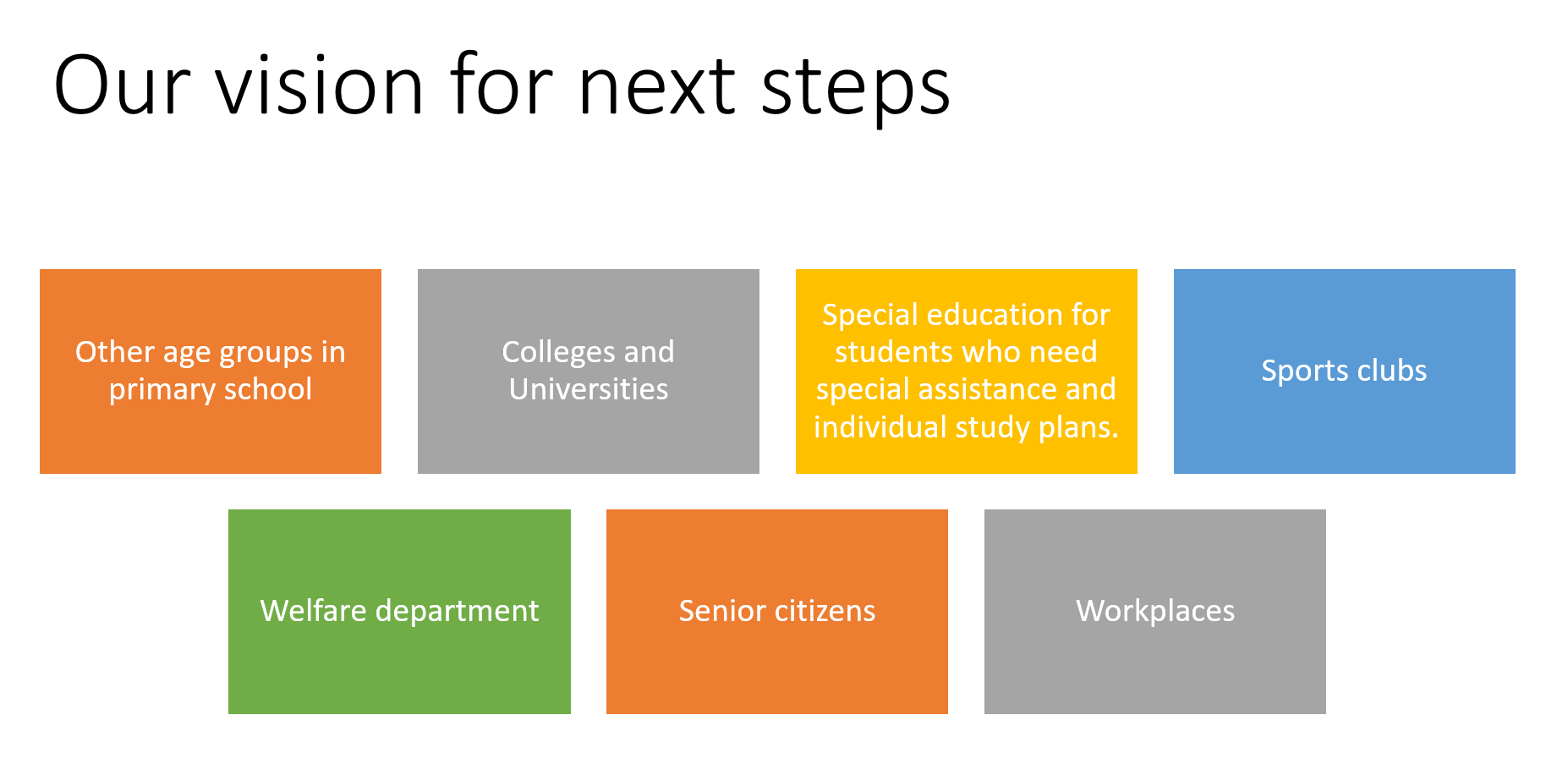 Our vision for next steps

Other age groups in primary school

Colleges and Universities

Special education for students who need special assistance and individual study plans.

Sports clubs

Welfare department

Senior citizens

Workplaces